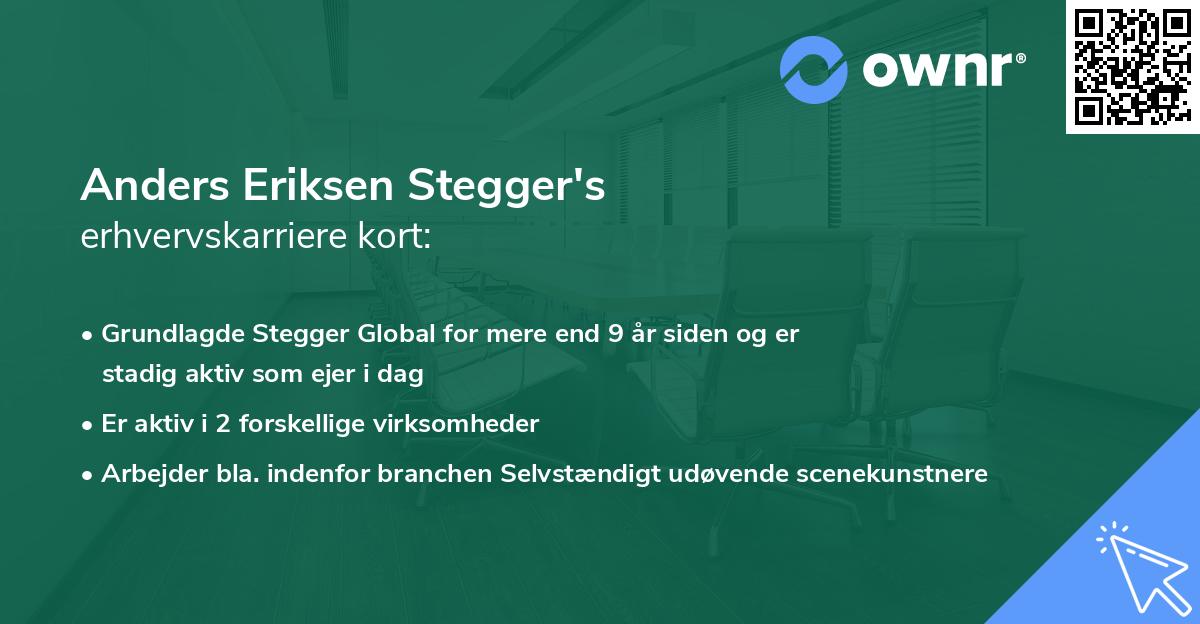 ownr®

Anders Eriksen Stegger's
erhvervskarriere kort:

• Grundlagde Stegger Global for mere end 9 år siden og er stadig aktiv som ejer i dag
• Er aktiv i 2 forskellige virksomheder
• Arbejder bla. indenfor branchen Selvstændigt udøvende scenekunstnere